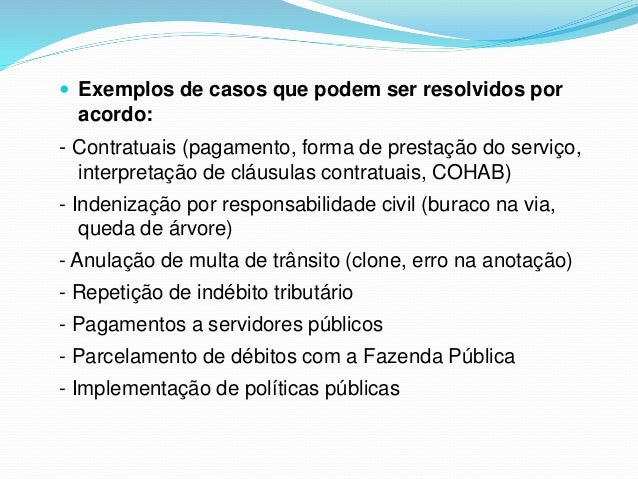 Exemplos de casos que podem ser resolvidos por acordo:

- Contratuais (pagamento, forma de prestação do serviço, interpretação de cláusulas contratuais, COHAB)

- Indenização por responsabilidade civil (buraco na via, queda de árvore)

- Anulação de multa de trânsito (clone, erro na anotação)

- Repetição de indébito tributário

- Pagamentos a servidores públicos

- Parcelamento de débitos com a Fazenda Pública

- Implementação de políticas públicas